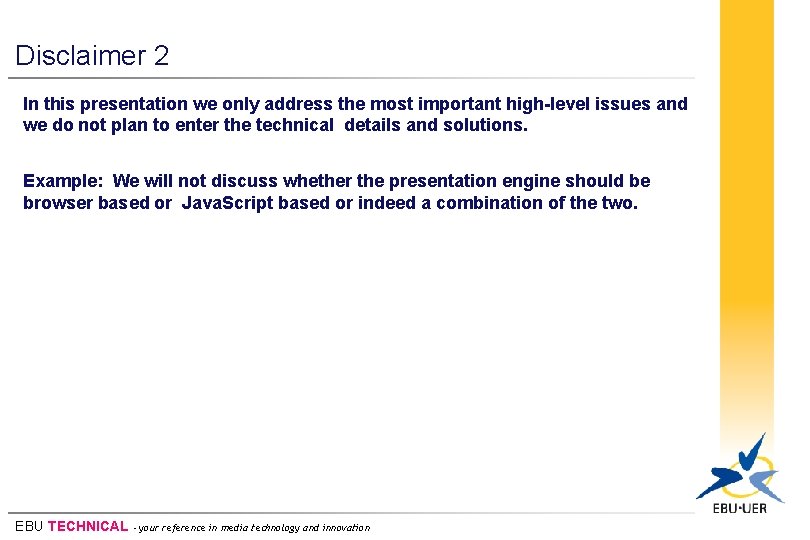 Disclaimer 2

In this presentation we only address the most important high-level issues and we do not plan to enter the technical details and solutions.

Example: We will not discuss whether the presentation engine should be browser based or JavaScript based or indeed a combination of the two.

EBU·UER

EBU TECHNICAL - your reference in media technology and innovation